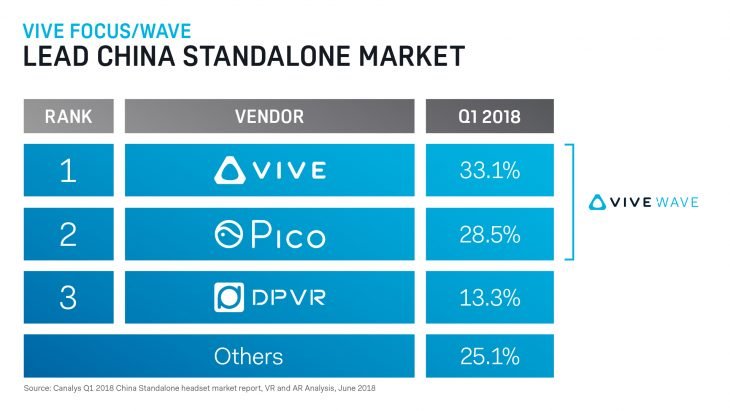 VIVE FOCUS/WAVE
LEAD CHINA STANDALONE MARKET

| RANK | VENDOR | Q1 2018 |
|---|---|---|
| 1 | VIVE | 33.1% |
| 2 | Pico | 28.5% |
| 3 | DPVR | 13.3% |
| Others | | 25.1% |

VIVE WAVE

Source: Canalys Q1 2018 China Standalone headset market report, VR and AR Analysis, June 2018